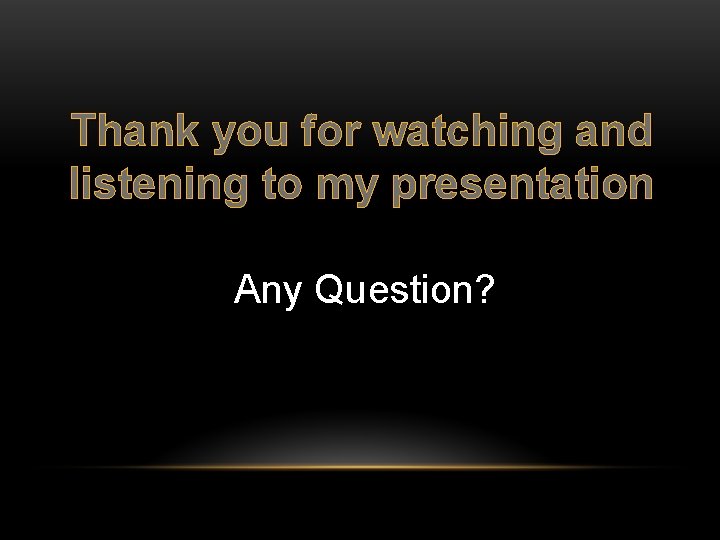 Thank you for watching and listening to my presentation

Any Question?